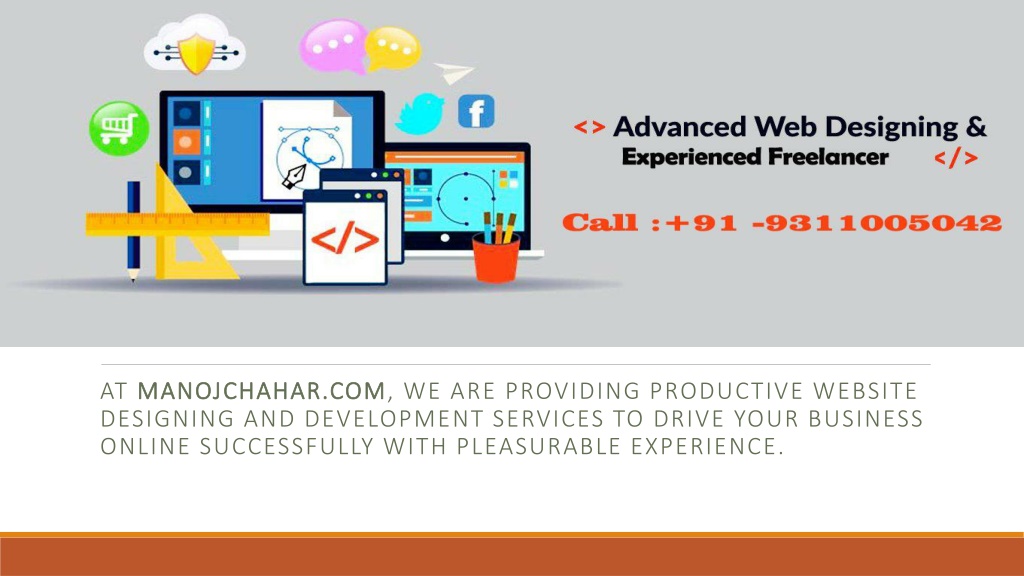 </>

<> Advanced Web Designing &
Experienced Freelancer </>

Call :+91 -9311005042

AT MANOJCHAHAR.COM, WE ARE PROVIDING PRODUCTIVE WEBSITE DESIGNING AND DEVELOPMENT SERVICES TO DRIVE YOUR BUSINESS ONLINE SUCCESSFULLY WITH PLEASURABLE EXPERIENCE.